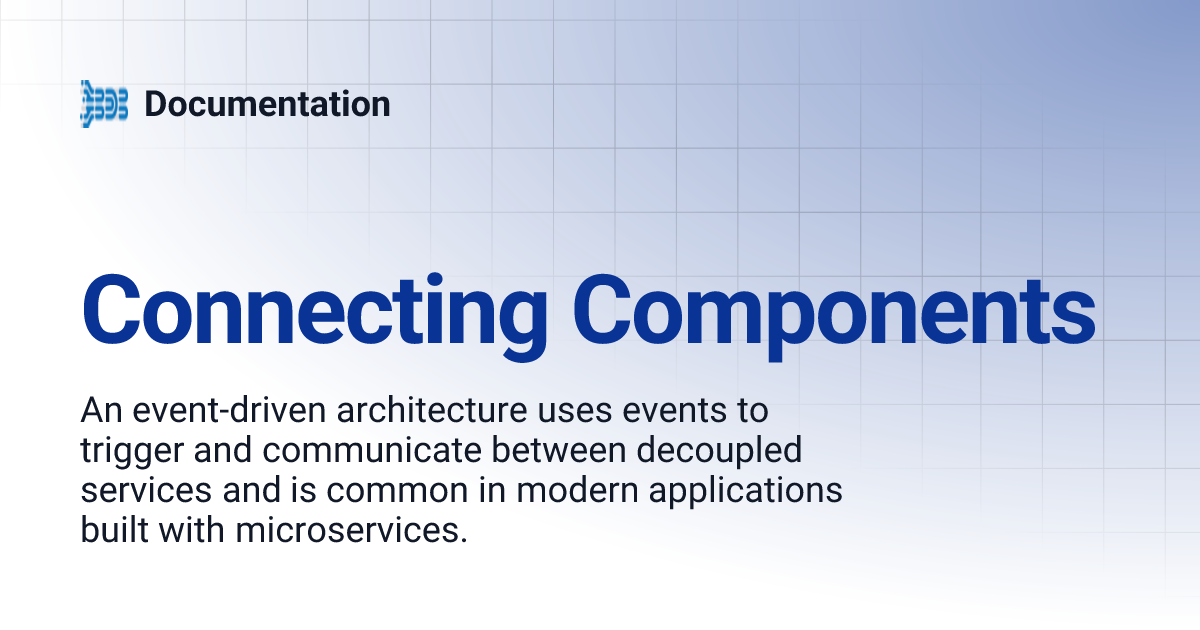 Documentation

Connecting Components

An event-driven architecture uses events to trigger and communicate between decoupled services and is common in modern applications built with microservices.